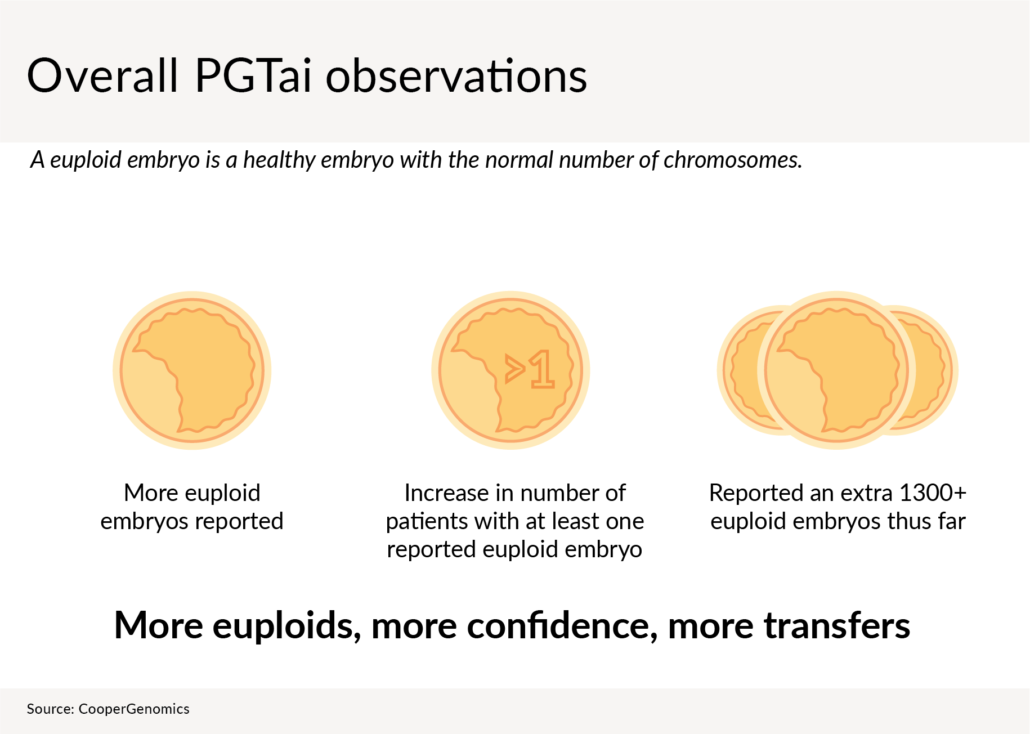 Overall PGTai observations

A euploid embryo is a healthy embryo with the normal number of chromosomes.

>1

More euploid embryos reported

Increase in number of patients with at least one reported euploid embryo

Reported an extra 1300+ euploid embryos thus far

More euploids, more confidence, more transfers

Source: CooperGenomics